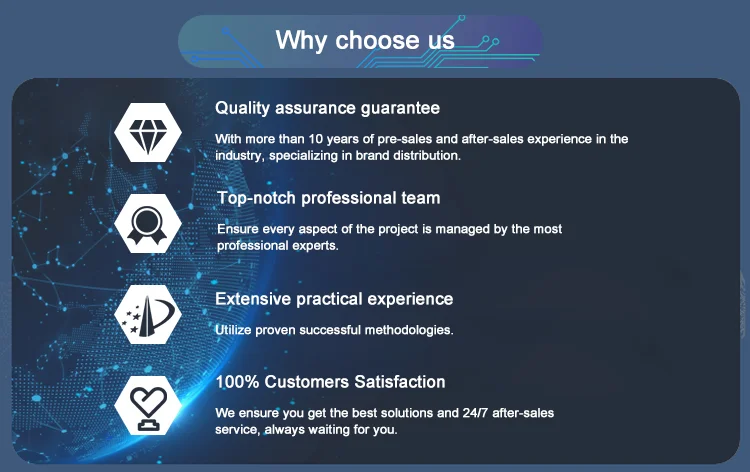 Why choose us

Quality assurance guarantee

With more than 10 years of pre-sales and after-sales experience in the industry, specializing in brand distribution.

Top-notch professional team

Ensure every aspect of the project is managed by the most professional experts.

Extensive practical experience

Utilize proven successful methodologies.

100% Customers Satisfaction

We ensure you get the best solutions and 24/7 after-sales service, always waiting for you.